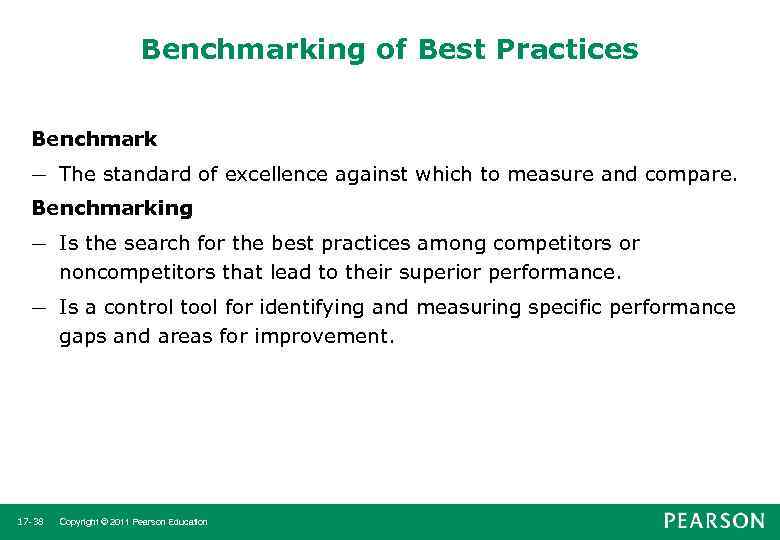 Benchmarking of Best Practices

Benchmark

– The standard of excellence against which to measure and compare.

Benchmarking

– Is the search for the best practices among competitors or noncompetitors that lead to their superior performance.

– Is a control tool for identifying and measuring specific performance gaps and areas for improvement.

17-38 Copyright © 2011 Pearson Education

PEARSON